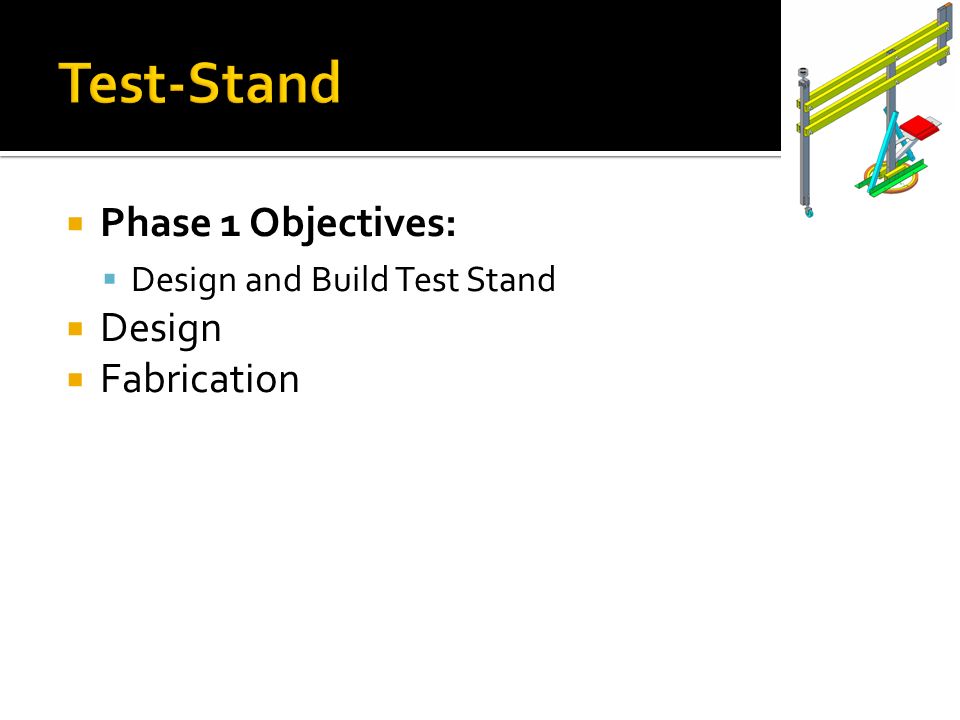 Test-Stand

Phase 1 Objectives:

Design and Build Test Stand

Design

Fabrication